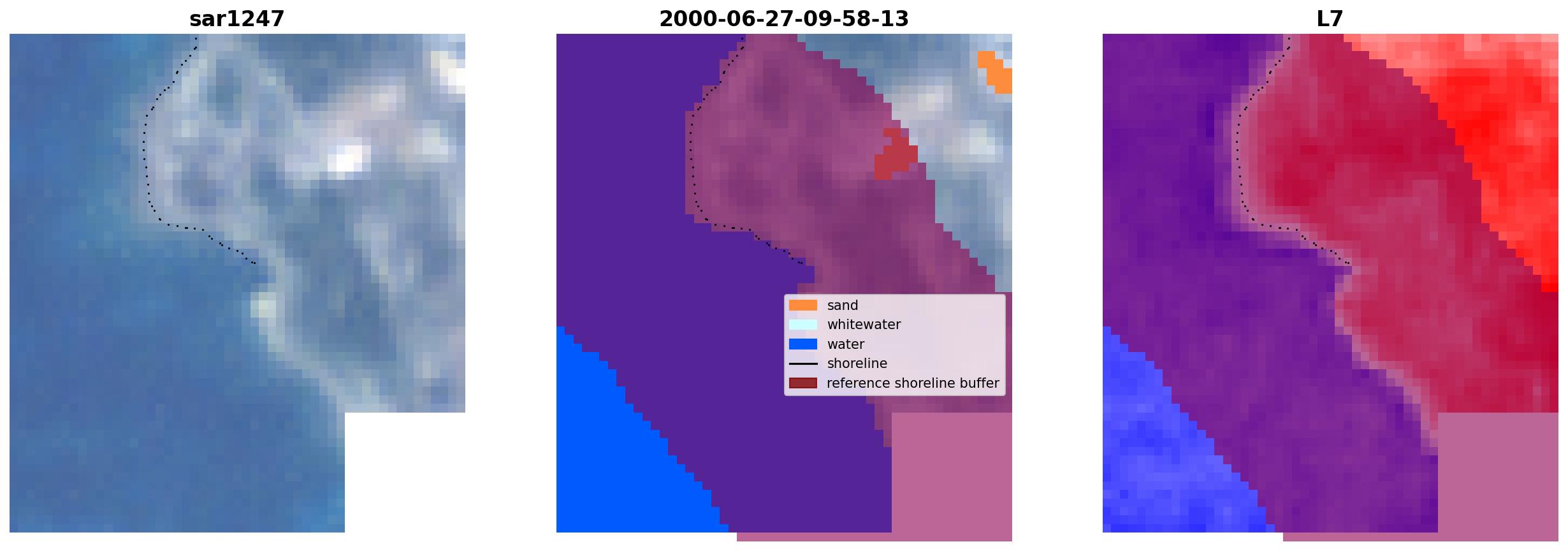 sar1247

2000-06-27-09-58-13

sand
whitewater
water
shoreline
reference shoreline buffer

L7